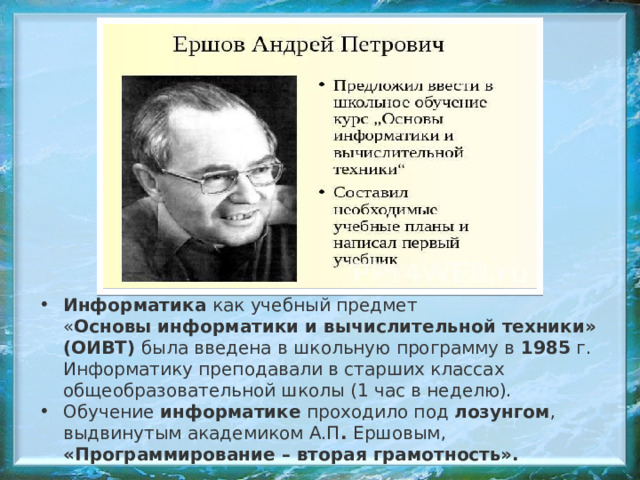 Ершов Андрей Петрович

• Предложил ввести в школьное обучение курс „Основы информатики и вычислительной техники“

• Составил необходимые учебные планы и написал первый учебник

• Информатика как учебный предмет «Основы информатики и вычислительной техники» (ОИВТ) была введена в школьную программу в 1985 г. Информатику преподавали в старших классах общеобразовательной школы (1 час в неделю).

• Обучение информатике проходило под лозунгом, выдвинутым академиком А.П. Ершовым, «Программирование – вторая грамотность».

PPt4WEB.ru